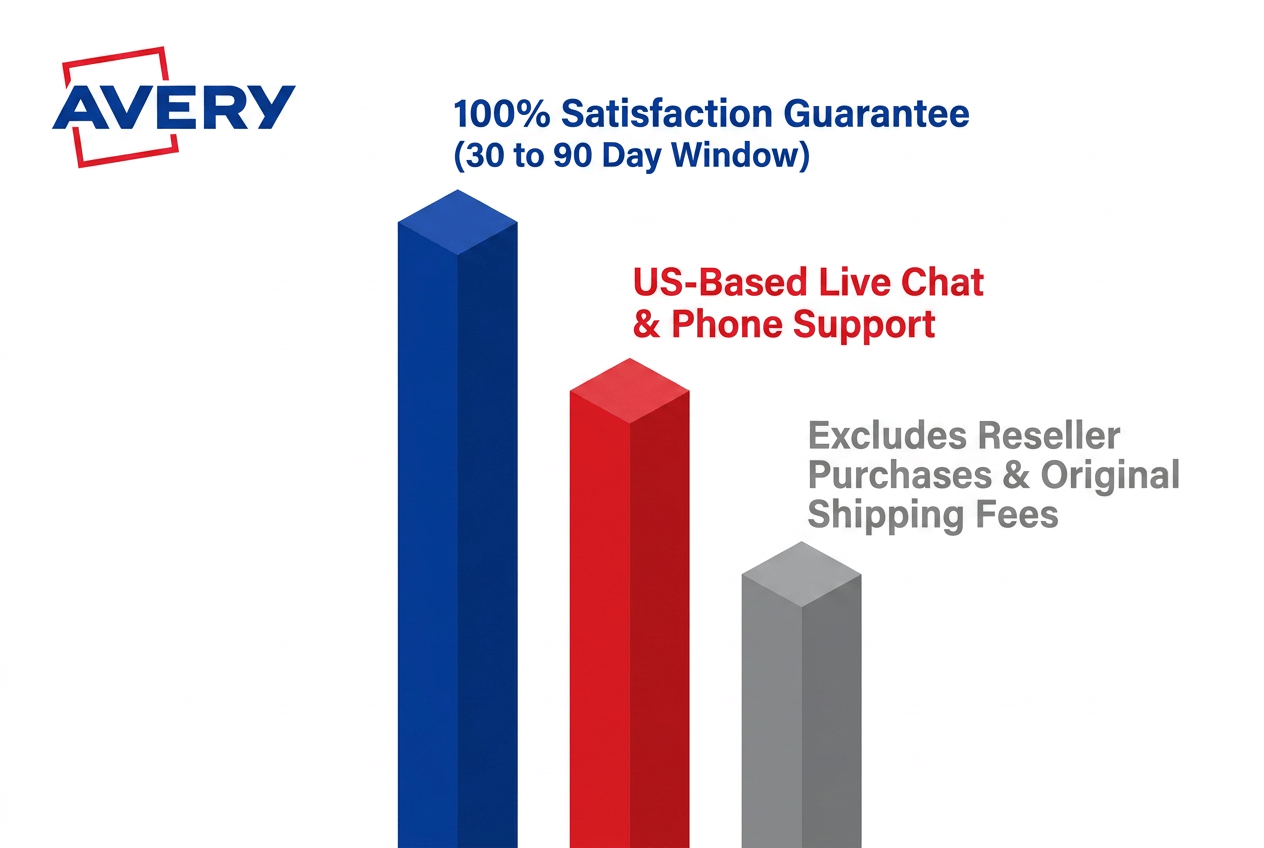 AVERY

100% Satisfaction Guarantee (30 to 90 Day Window)

US-Based Live Chat & Phone Support

Excludes Reseller Purchases & Original Shipping Fees